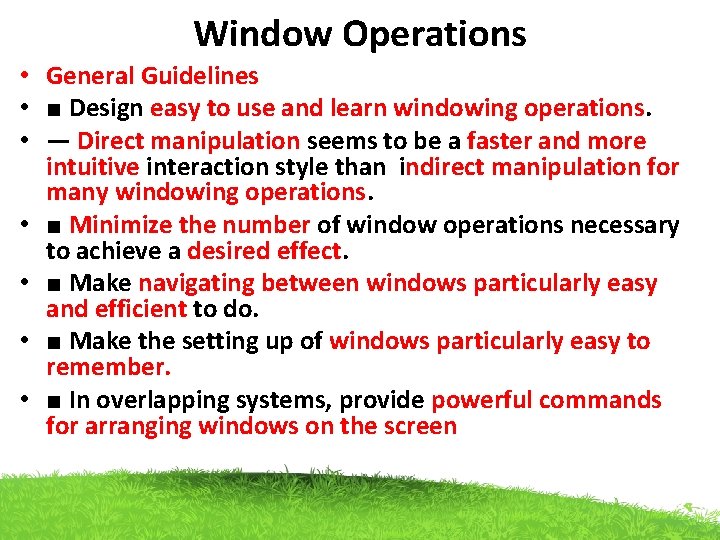 Window Operations

• General Guidelines
• ■ Design easy to use and learn windowing operations.
• — Direct manipulation seems to be a faster and more intuitive interaction style than indirect manipulation for many windowing operations.
• ■ Minimize the number of window operations necessary to achieve a desired effect.
• ■ Make navigating between windows particularly easy and efficient to do.
• ■ Make the setting up of windows particularly easy to remember.
• ■ In overlapping systems, provide powerful commands for arranging windows on the screen